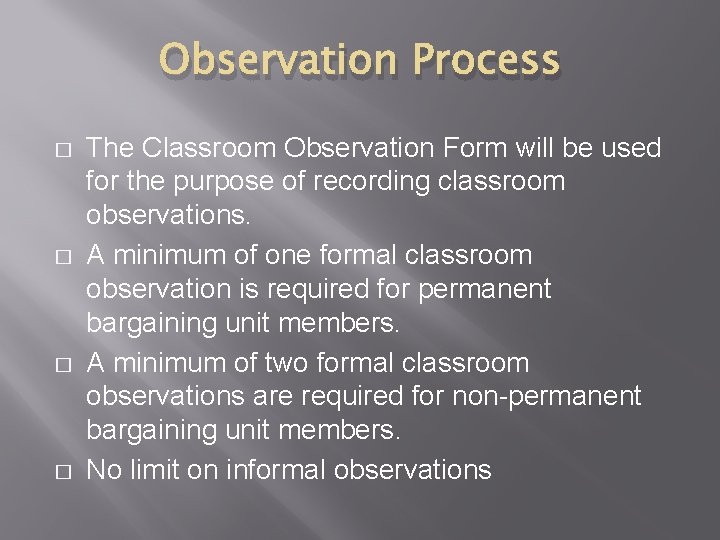 Observation Process

□ The Classroom Observation Form will be used for the purpose of recording classroom observations.

□ A minimum of one formal classroom observation is required for permanent bargaining unit members.

□ A minimum of two formal classroom observations are required for non-permanent bargaining unit members.

□ No limit on informal observations